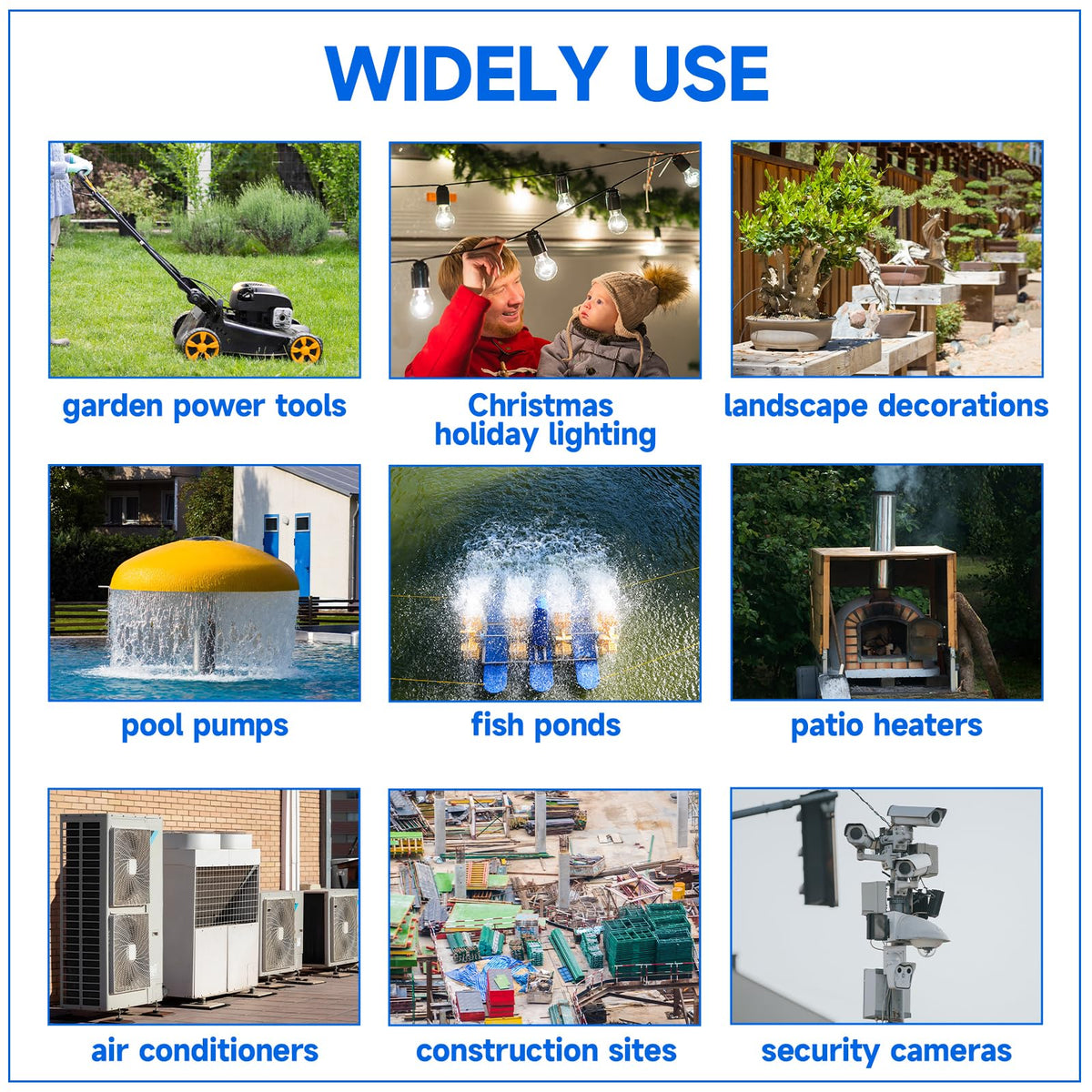 WIDELY USE

garden power tools

Christmas holiday lighting

landscape decorations

pool pumps

fish ponds

patio heaters

air conditioners

construction sites

security cameras